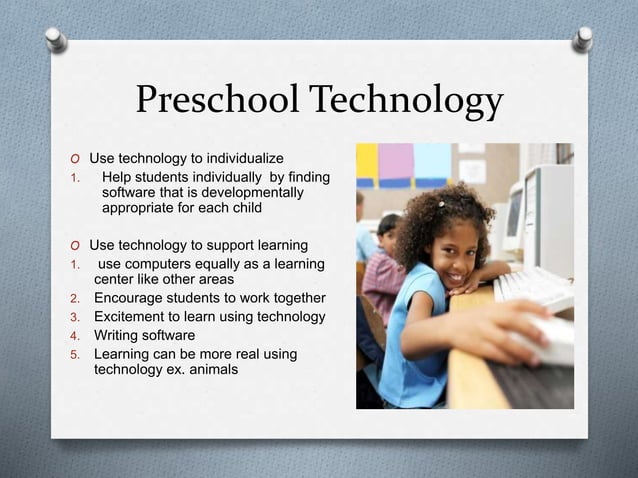 Preschool Technology

O Use technology to individualize
1. Help students individually by finding software that is developmentally appropriate for each child

O Use technology to support learning
1. use computers equally as a learning center like other areas
2. Encourage students to work together
3. Excitement to learn using technology
4. Writing software
5. Learning can be more real using technology ex. animals